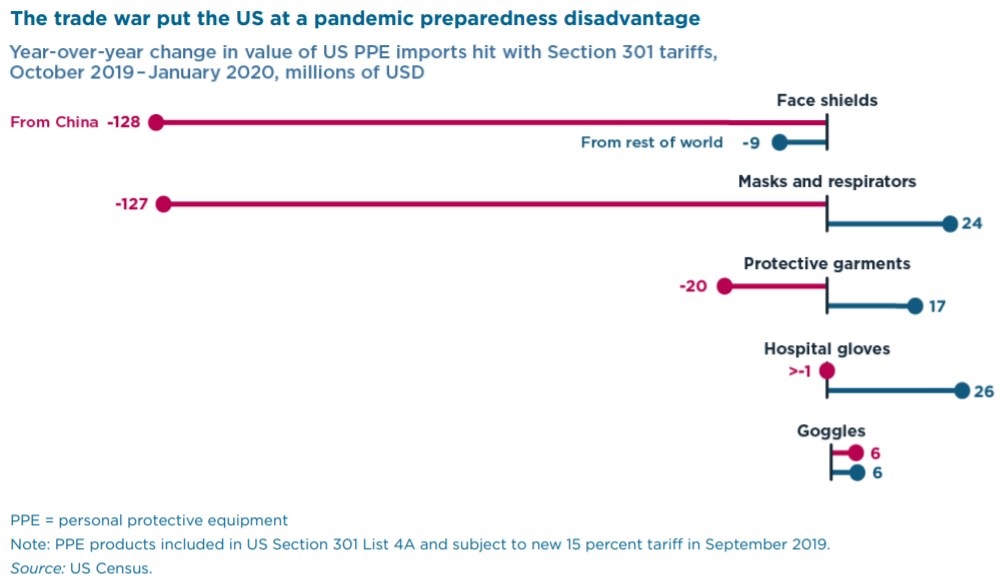 The trade war put the US at a pandemic preparedness disadvantage

Year-over-year change in value of US PPE imports hit with Section 301 tariffs, October 2019–January 2020, millions of USD

Face shields
From China -128
From rest of world -9

Masks and respirators
-127
24

Protective garments
-20
17

Hospital gloves
>-1
26

Goggles
6
6

PPE = personal protective equipment
Note: PPE products included in US Section 301 List 4A and subject to new 15 percent tariff in September 2019.
Source: US Census.